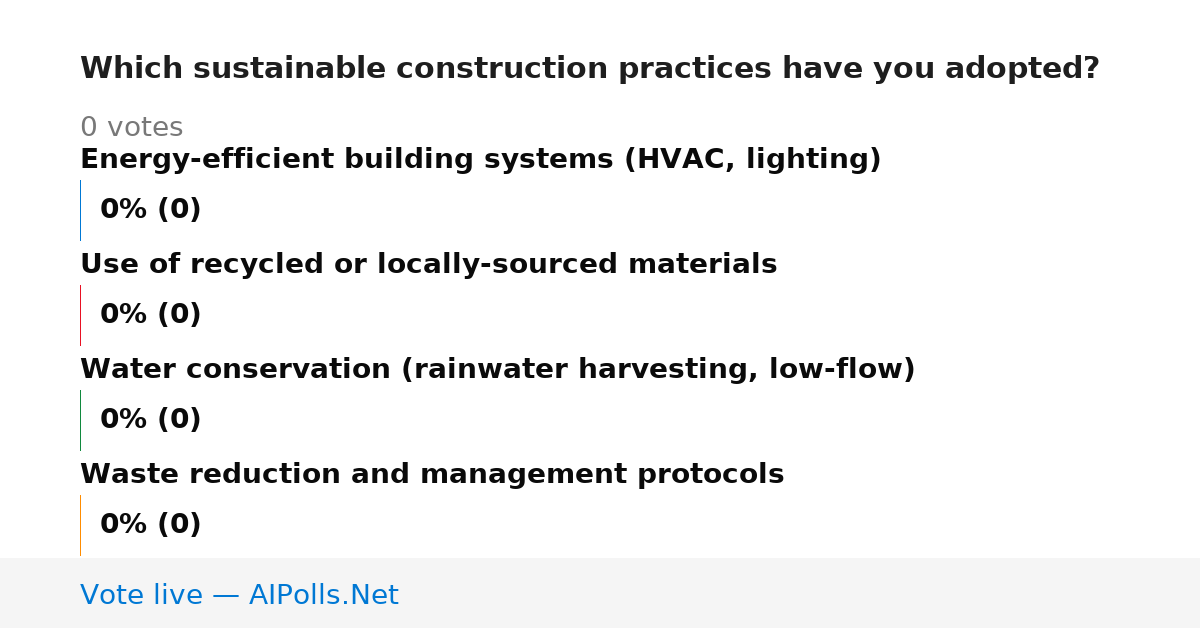 Which sustainable construction practices have you adopted?

0 votes

Energy-efficient building systems (HVAC, lighting)

0% (0)

Use of recycled or locally-sourced materials

0% (0)

Water conservation (rainwater harvesting, low-flow)

0% (0)

Waste reduction and management protocols

0% (0)

Vote live — AIPolls.Net